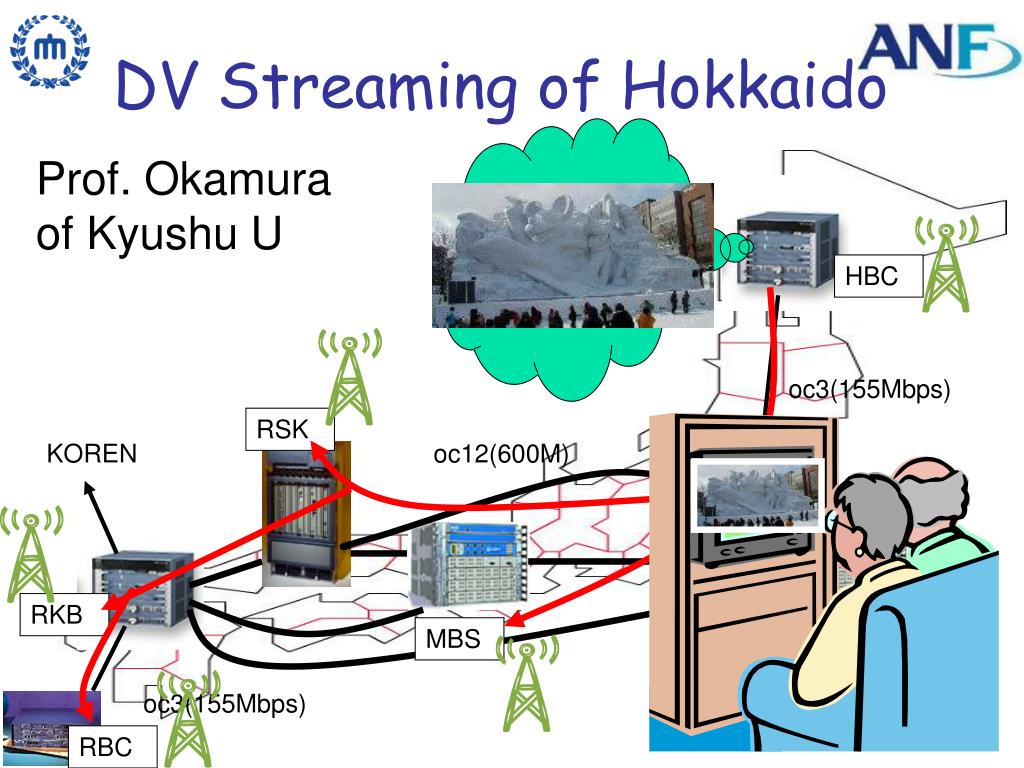 ANF

DV Streaming of Hokkaido

Prof. Okamura of Kyushu U

HBC

oc3(155Mbps)

RSK

KOREN

oc12(600M)

RKB

MBS

oc3(155Mbps)

RBC